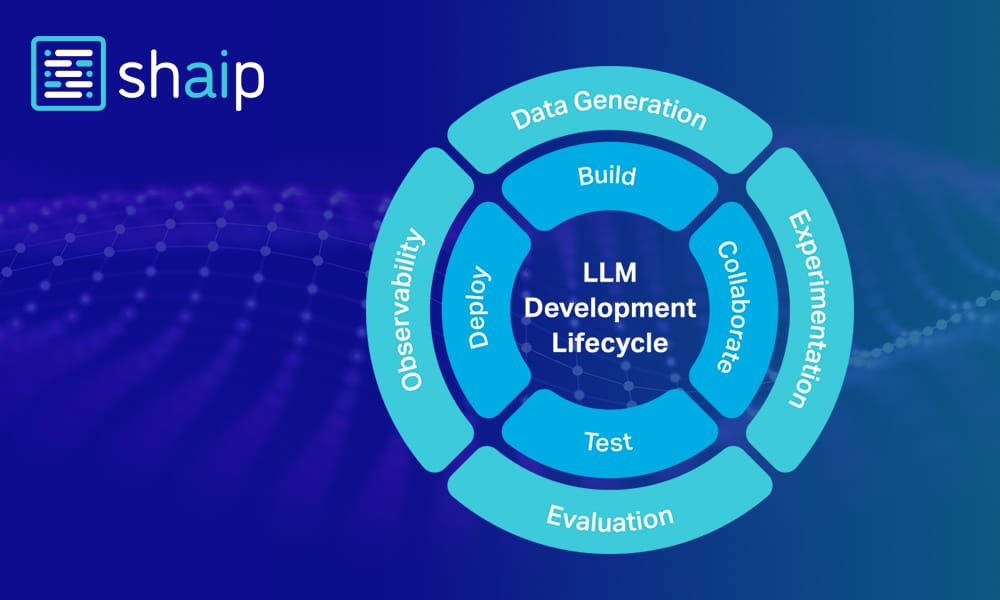 shaip

Data Generation

Experimentation

Evaluation

Observability

Build

Collaborate

Test

Deploy

LLM Development Lifecycle